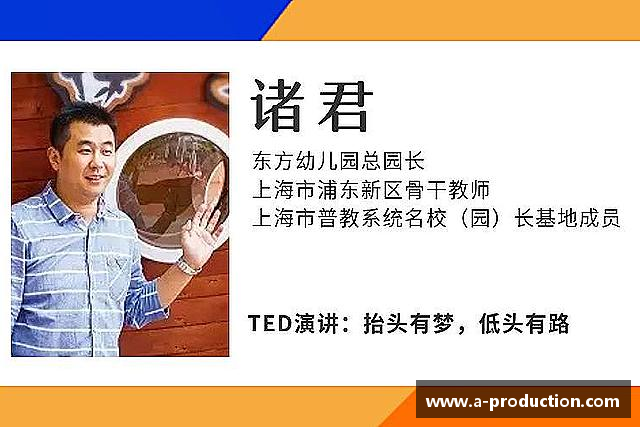 诸君

东方幼儿园总园长
上海市浦东新区骨干教师
上海市普教系统名校（园）长基地成员

TED演讲：抬头有梦，低头有路

www.a-production.com